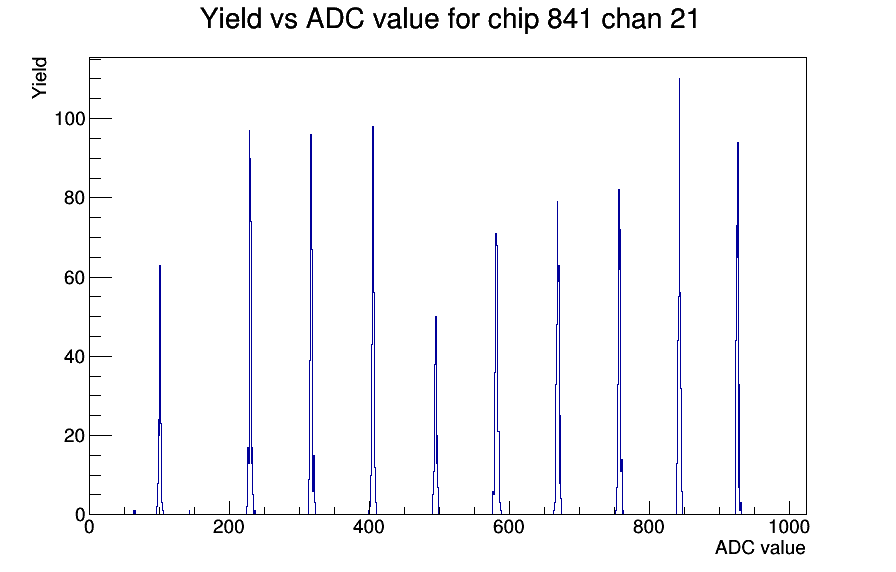 Yield vs ADC value for chip 841 chan 21

Yield

100
80
60
40
20
0

0
200
400
600
800
1000

ADC value